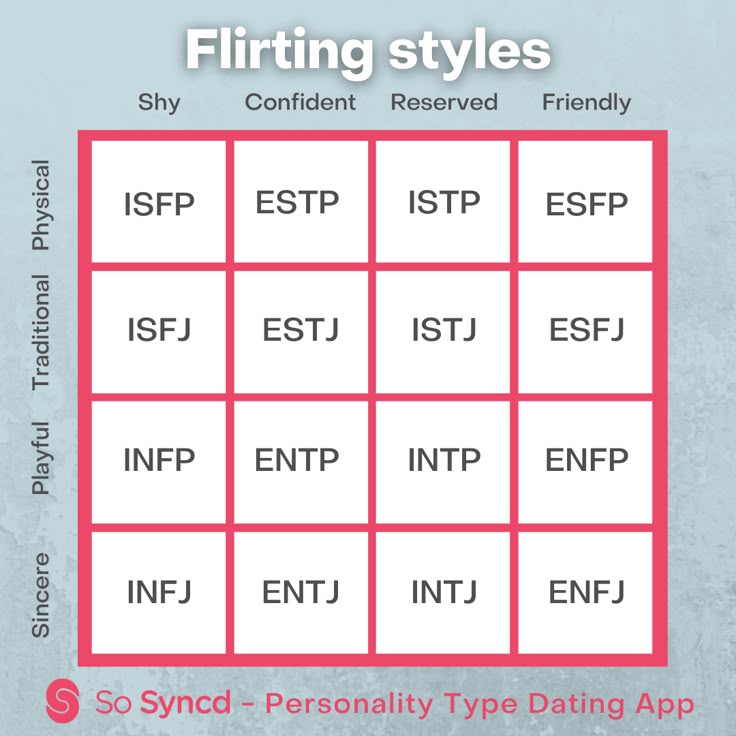 Flirting styles

|  | Shy | Confident | Reserved | Friendly |
|---|---|---|---|---|
| Physical | ISFP | ESTP | ISTP | ESFP |
| Traditional | ISFJ | ESTJ | ISTJ | ESFJ |
| Playful | INFP | ENTP | INTP | ENFP |
| Sincere | INFJ | ENTJ | INTJ | ENFJ |

So Syncd - Personality Type Dating App